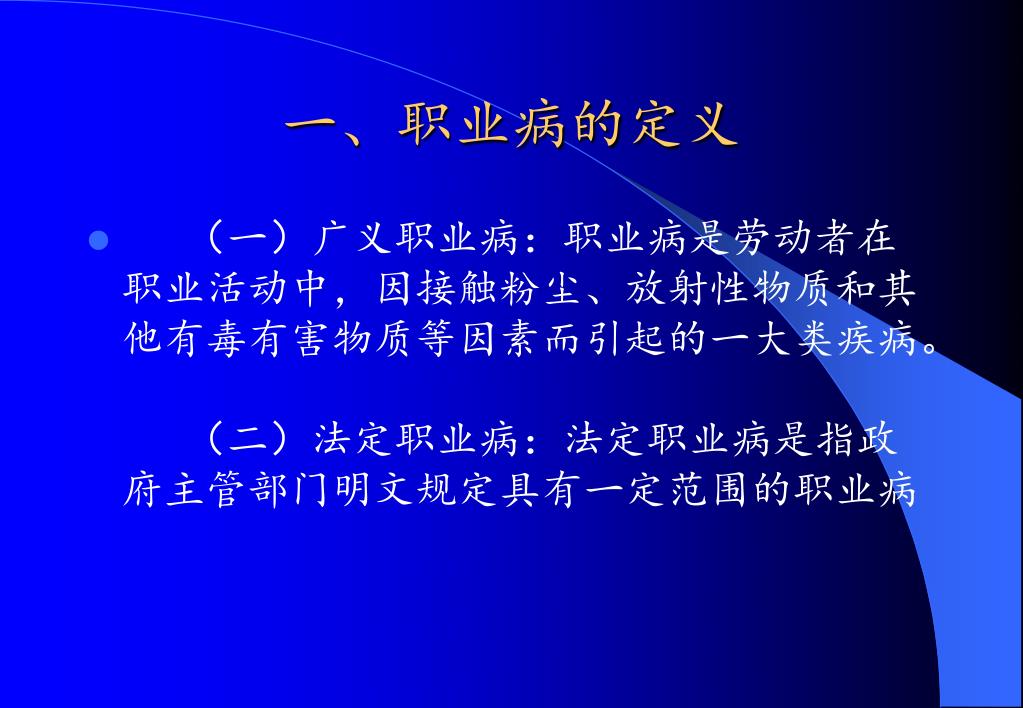 一、职业病的定义

（一）广义职业病：职业病是劳动者在职业活动中，因接触粉尘、放射性物质和其他有毒有害物质等因素而引起的一大类疾病。

（二）法定职业病：法定职业病是指政府主管部门明文规定具有一定范围的职业病